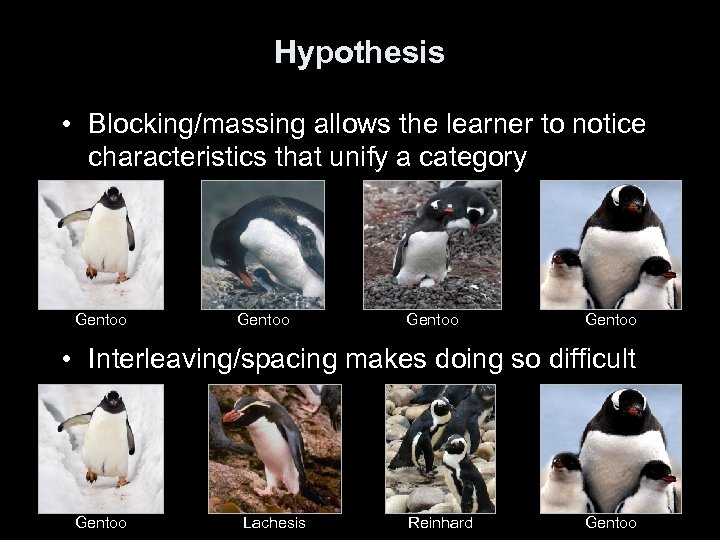 Hypothesis

• Blocking/massing allows the learner to notice characteristics that unify a category

Gentoo

Gentoo

Gentoo

Gentoo

• Interleaving/spacing makes doing so difficult

Gentoo

Lachesis

Reinhard

Gentoo